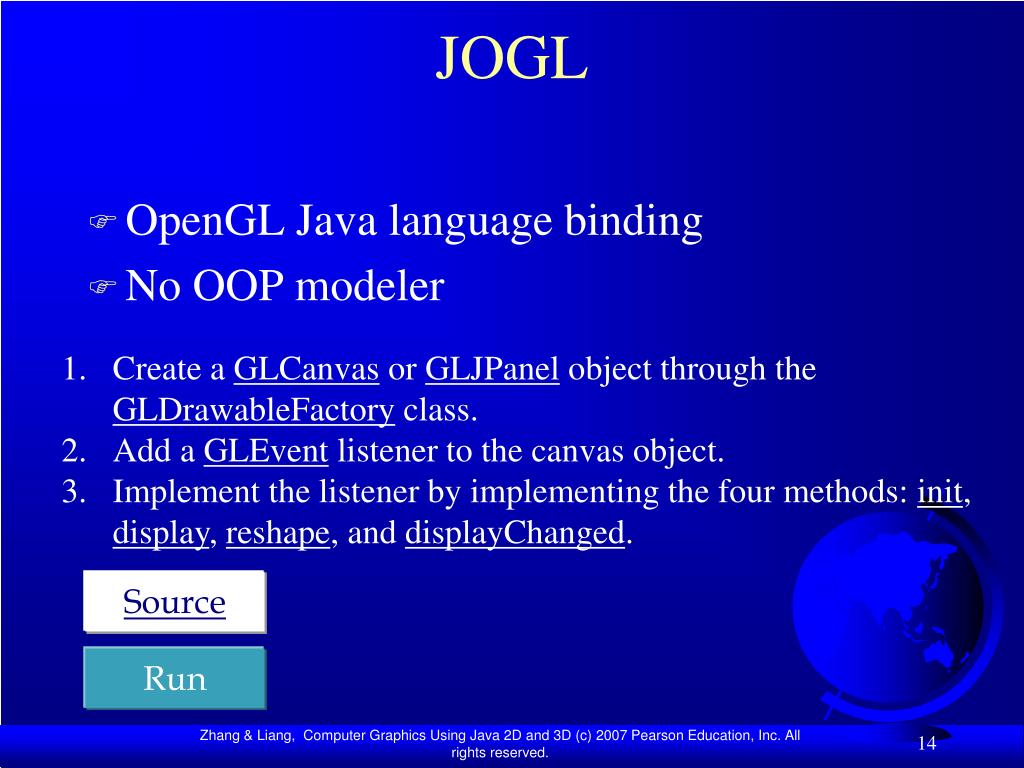 JOGL

OpenGL Java language binding

No OOP modeler

1. Create a GLCanvas or GLJPanel object through the GLDrawableFactory class.
2. Add a GLEvent listener to the canvas object.
3. Implement the listener by implementing the four methods: init, display, reshape, and displayChanged.

Source

Run

Zhang & Liang, Computer Graphics Using Java 2D and 3D (c) 2007 Pearson Education, Inc. All rights reserved.

14